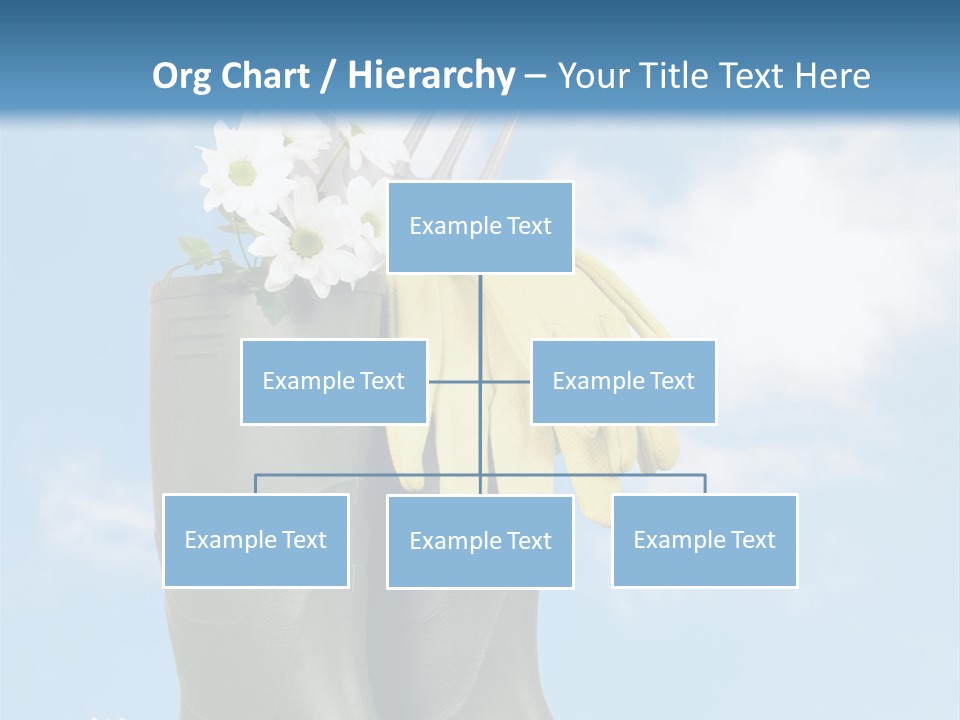 Org Chart / Hierarchy – Your Title Text Here

Example Text

Example Text

Example Text

Example Text

Example Text

Example Text